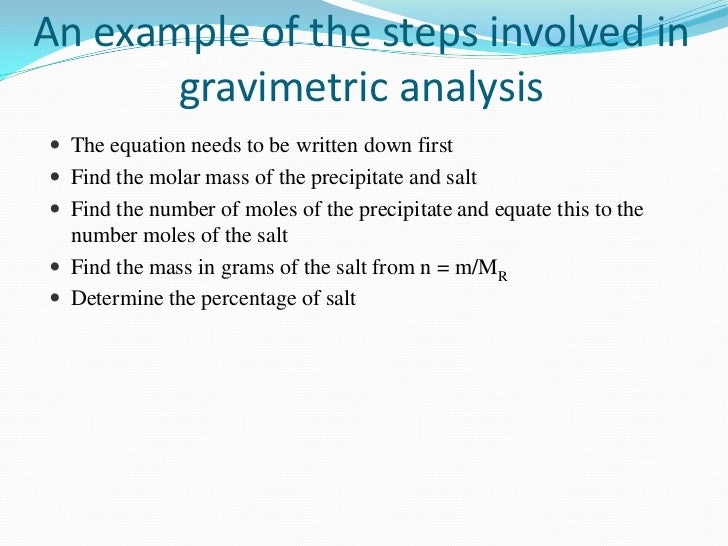 An example of the steps involved in gravimetric analysis

- The equation needs to be written down first
- Find the molar mass of the precipitate and salt
- Find the number of moles of the precipitate and equate this to the number moles of the salt
- Find the mass in grams of the salt from $n = m/M_R$
- Determine the percentage of salt